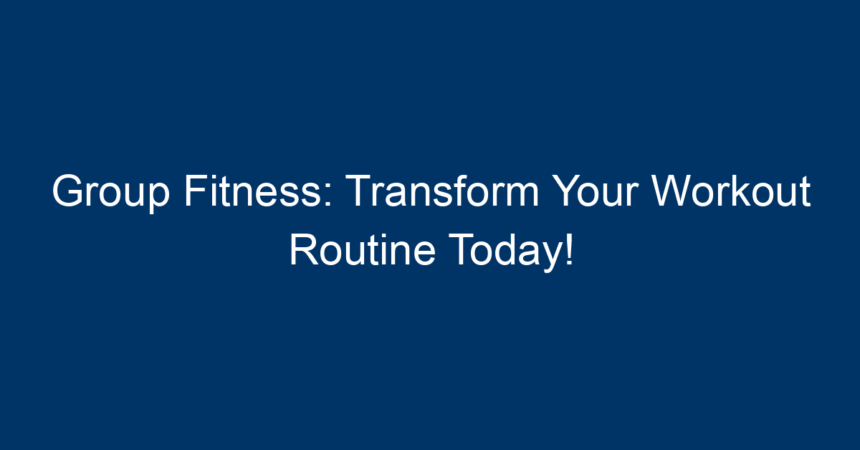 Group Fitness: Transform Your Workout Routine Today!